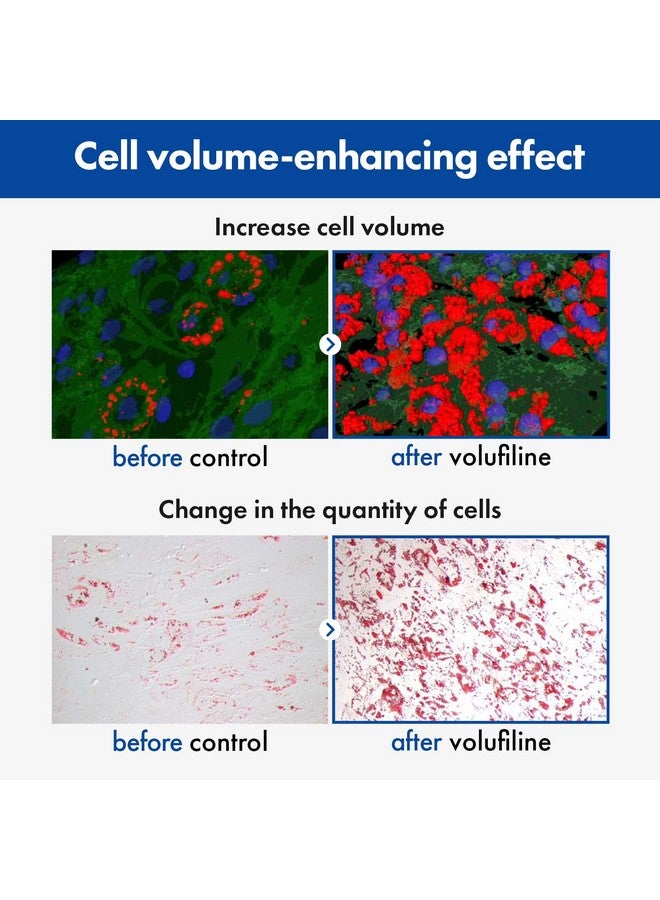 Cell volume-enhancing effect

Increase cell volume

before control

after volufiline

Change in the quantity of cells

before control

after volufiline